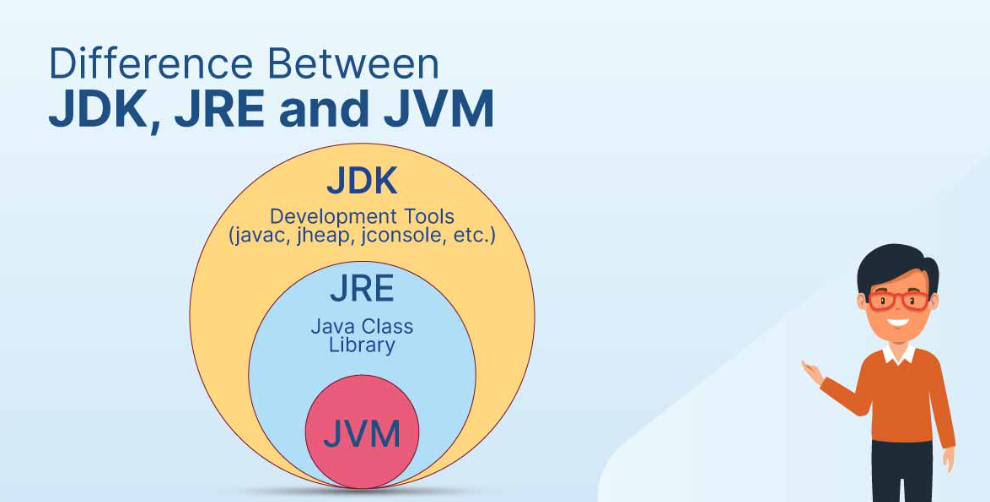 Difference Between
JDK, JRE and JVM

JDK
Development Tools
(javac, jheap, jconsole, etc.)

JRE
Java Class
Library

JVM